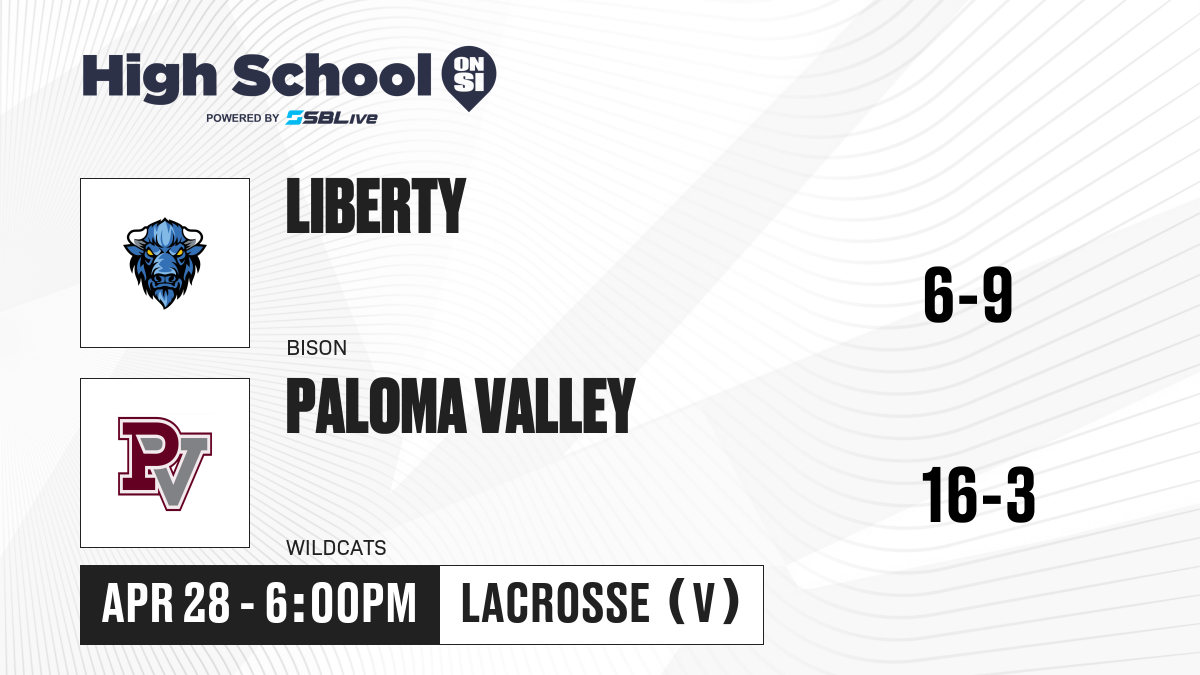 High School ON SI
POWERED BY SBLive

LIBERTY
BISON
6-9

PV
PALOMA VALLEY
WILDCATS
16-3

APR 28 - 6:00PM
LACROSSE (V)